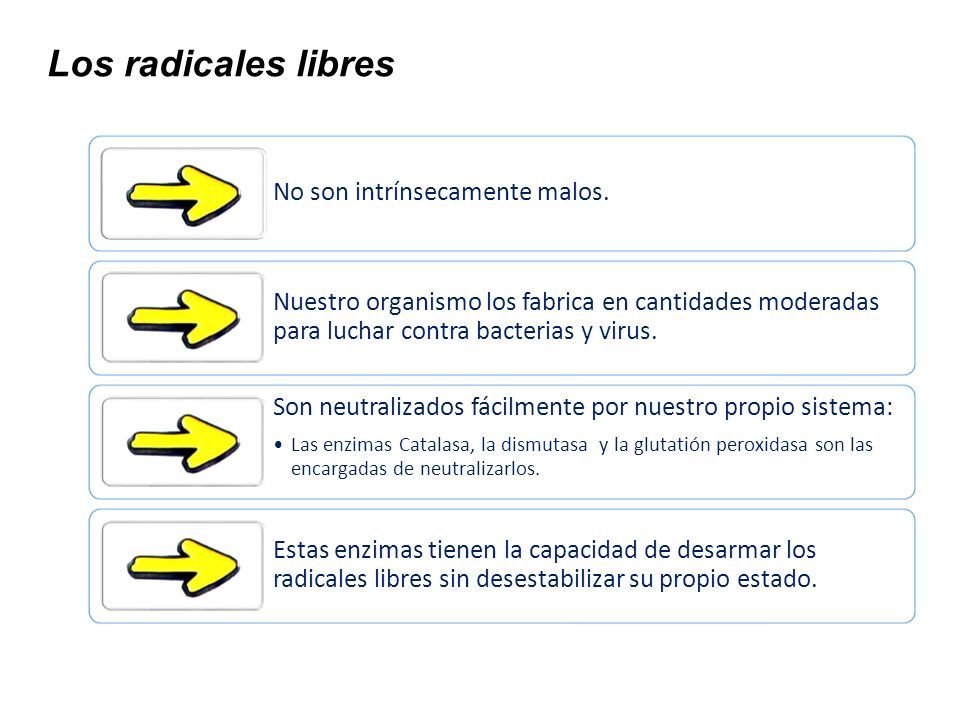 Los radicales libres

No son intrínsecamente malos.

Nuestro organismo los fabrica en cantidades moderadas para luchar contra bacterias y virus.

Son neutralizados fácilmente por nuestro propio sistema:

• Las enzimas Catalasa, la dismutasa y la glutatión peroxidasa son las encargadas de neutralizarlos.

Estas enzimas tienen la capacidad de desarmar los radicales libres sin desestabilizar su propio estado.